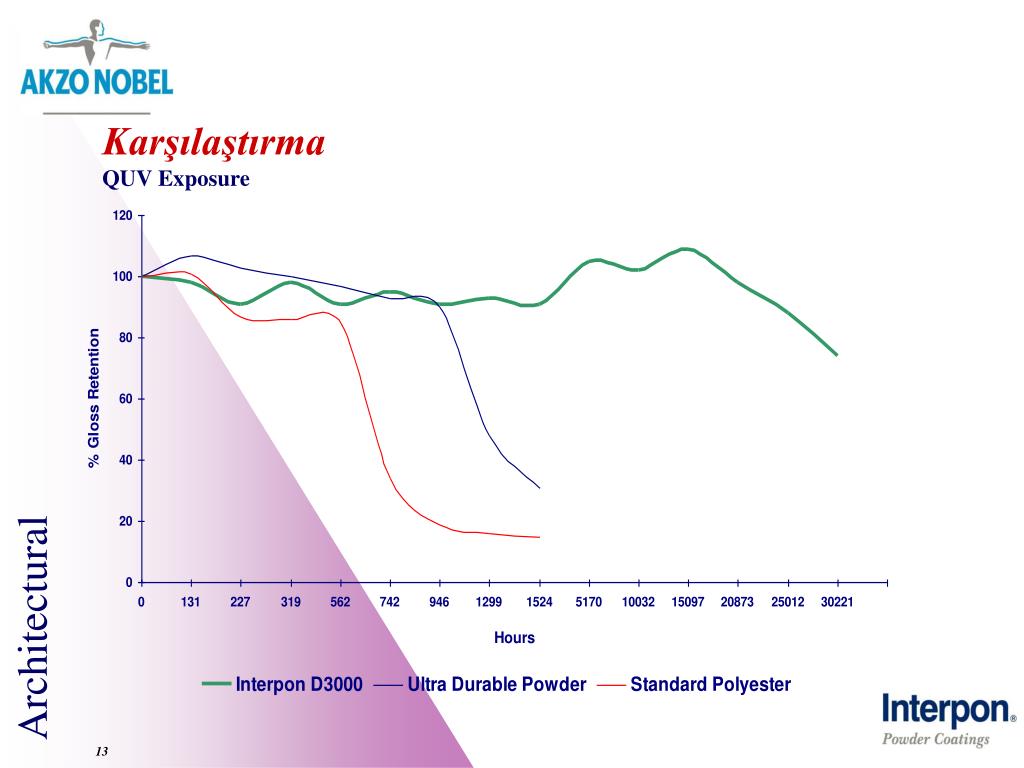 AKZO NOBEL

Karşılaştırma

QUV Exposure

120
100
80
60
40
20
0

% Gloss Retention

0 131 227 319 562 742 946 1299 1524 5170 10032 15097 20873 25012 30221

Hours

Interpon D3000 Ultra Durable Powder Standard Polyester

Architectural

13

Interpon®
Powder Coatings